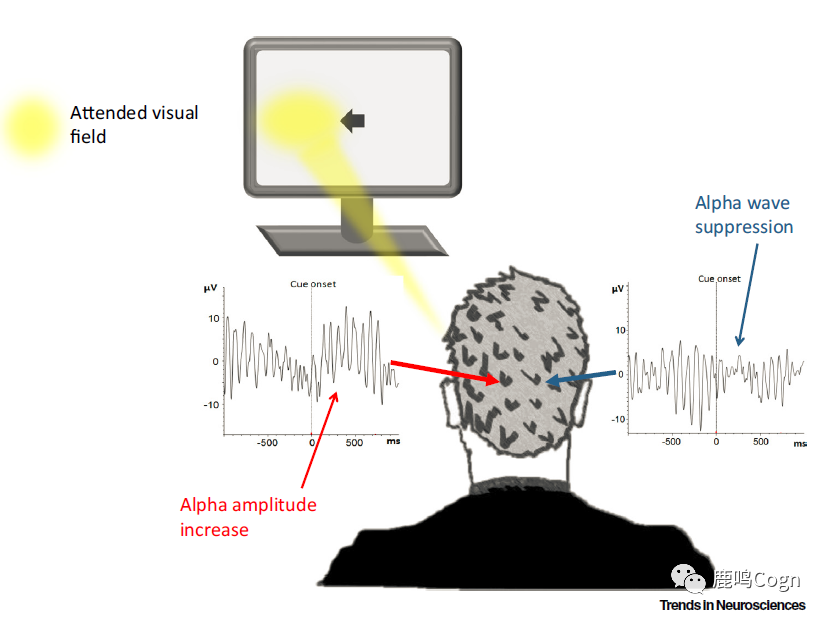 Attended visual field

Alpha wave suppression

μV

Cue onset

10

0

-10

-500

0

500

ms

μV

Cue onset

10

0

-10

-500

0

500

ms

Alpha amplitude increase

鹿鸣Cogn

Trends in Neurosciences